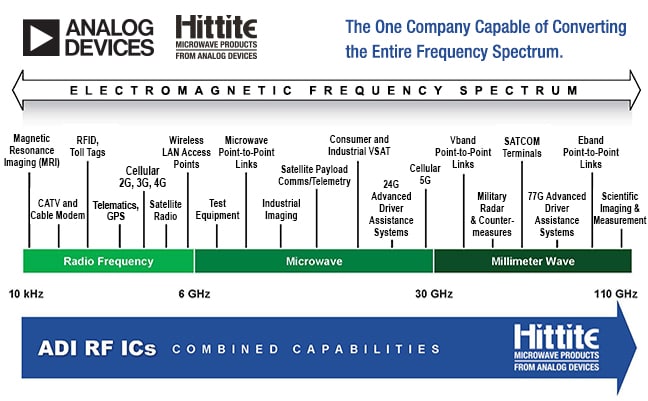 ANALOG DEVICES

Hittite
MICROWAVE PRODUCTS
FROM ANALOG DEVICES

The One Company Capable of Converting the Entire Frequency Spectrum.

ELECTROMAGNETIC FREQUENCY SPECTRUM

Magnetic Resonance Imaging (MRI)

CATV and Cable Modem

RFID, Toll Tags

Telematics, GPS

Cellular 2G, 3G, 4G

Satellite Radio

Wireless LAN Access Points

Test Equipment

Microwave Point-to-Point Links

Industrial Imaging

Satellite Payload Comms/Telemetry

Consumer and Industrial VSAT

24G Advanced Driver Assistance Systems

Cellular 5G

Vband Point-to-Point Links

Military Radar & Counter-measures

SATCOM Terminals

77G Advanced Driver Assistance Systems

Eband Point-to-Point Links

Scientific Imaging & Measurement

Radio Frequency

Microwave

Millimeter Wave

10 kHz

6 GHz

30 GHz

110 GHz

ADI RF ICs COMBINED CAPABILITIES

Hittite
MICROWAVE PRODUCTS
FROM ANALOG DEVICES